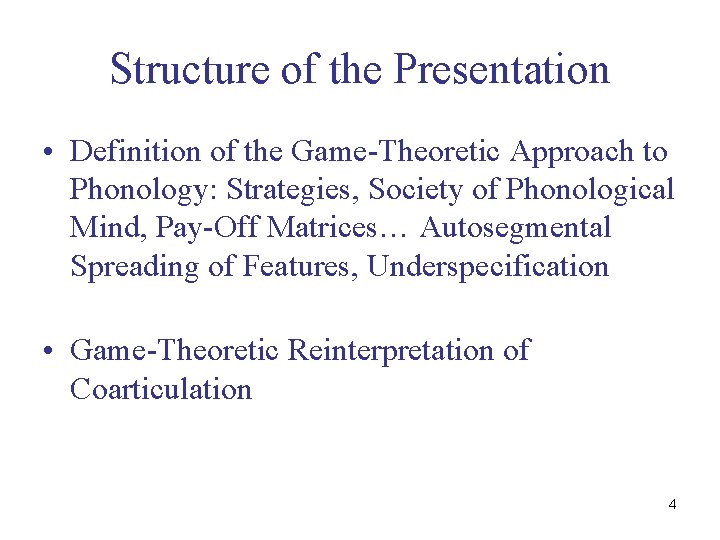 Structure of the Presentation

• Definition of the Game-Theoretic Approach to Phonology: Strategies, Society of Phonological Mind, Pay-Off Matrices… Autosegmental Spreading of Features, Underspecification

• Game-Theoretic Reinterpretation of Coarticulation

4